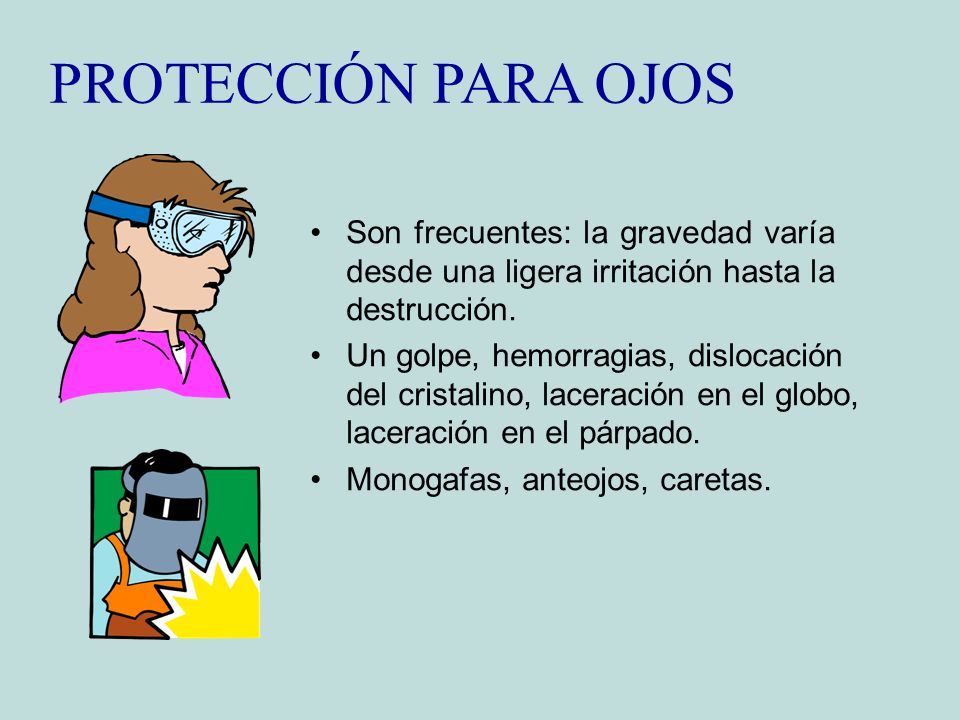 PROTECCIÓN PARA OJOS

• Son frecuentes: la gravedad varía desde una ligera irritación hasta la destrucción.
• Un golpe, hemorragias, dislocación del cristalino, laceración en el globo, laceración en el párpado.
• Monogafas, anteojos, caretas.